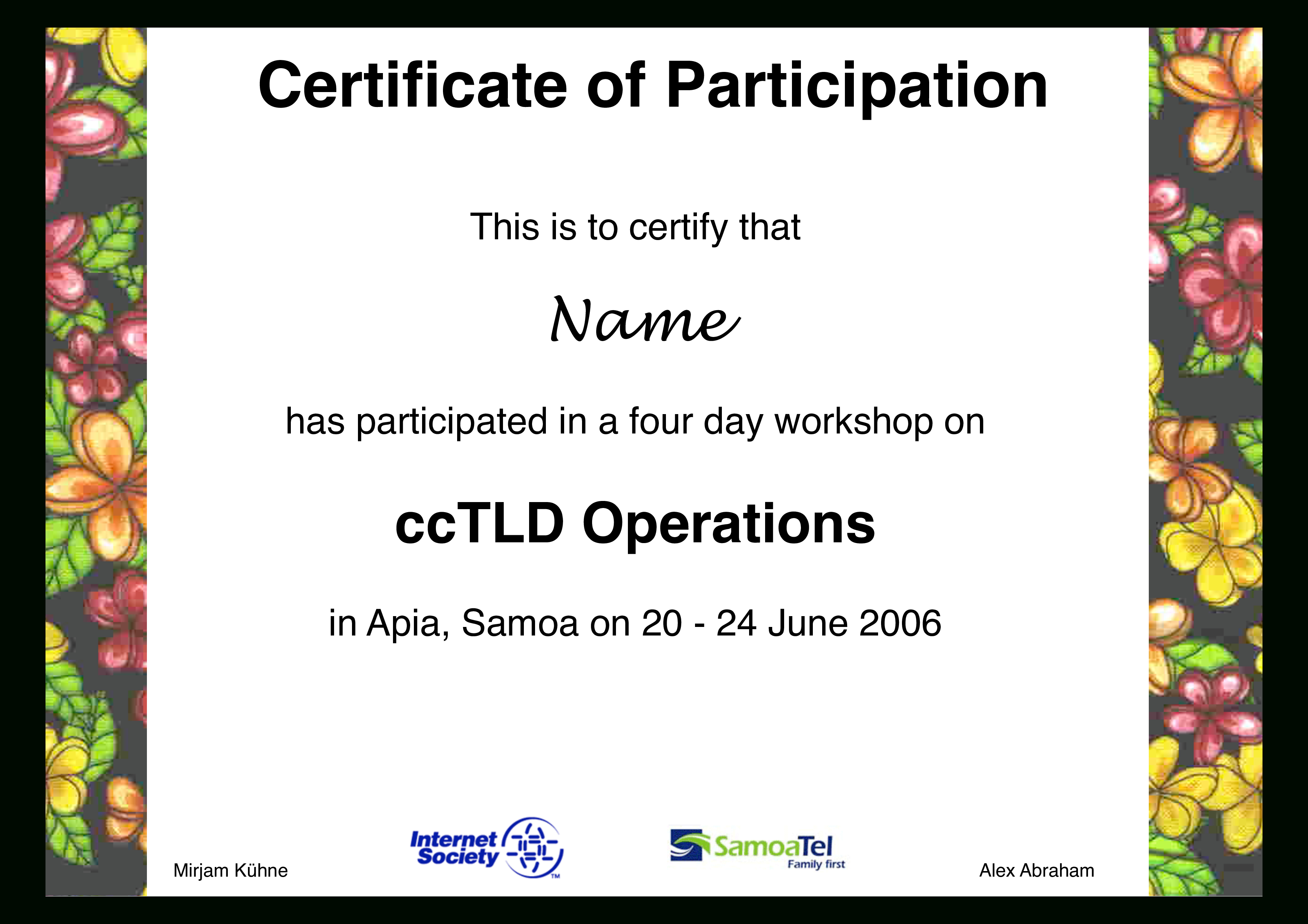 Certificate of Participation

This is to certify that

Name

has participated in a four day workshop on

ccTLD Operations

in Apia, Samoa on 20 - 24 June 2006

Mirjam Kühne

Internet Society TM

SamoaTel Family first

Alex Abraham